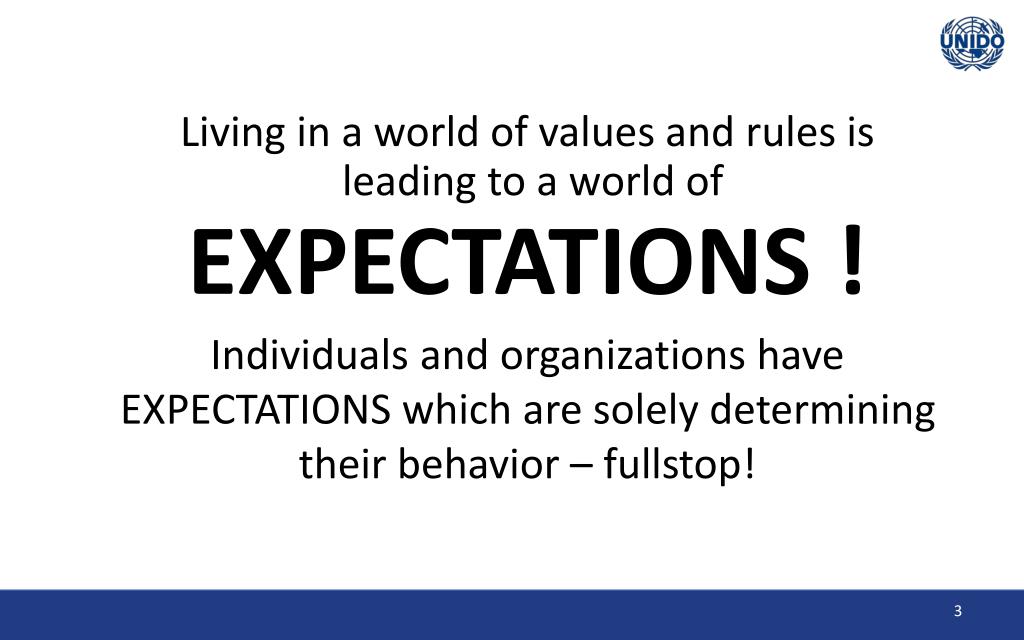 UNIDO

Living in a world of values and rules is leading to a world of

EXPECTATIONS !

Individuals and organizations have EXPECTATIONS which are solely determining their behavior – fullstop!

3